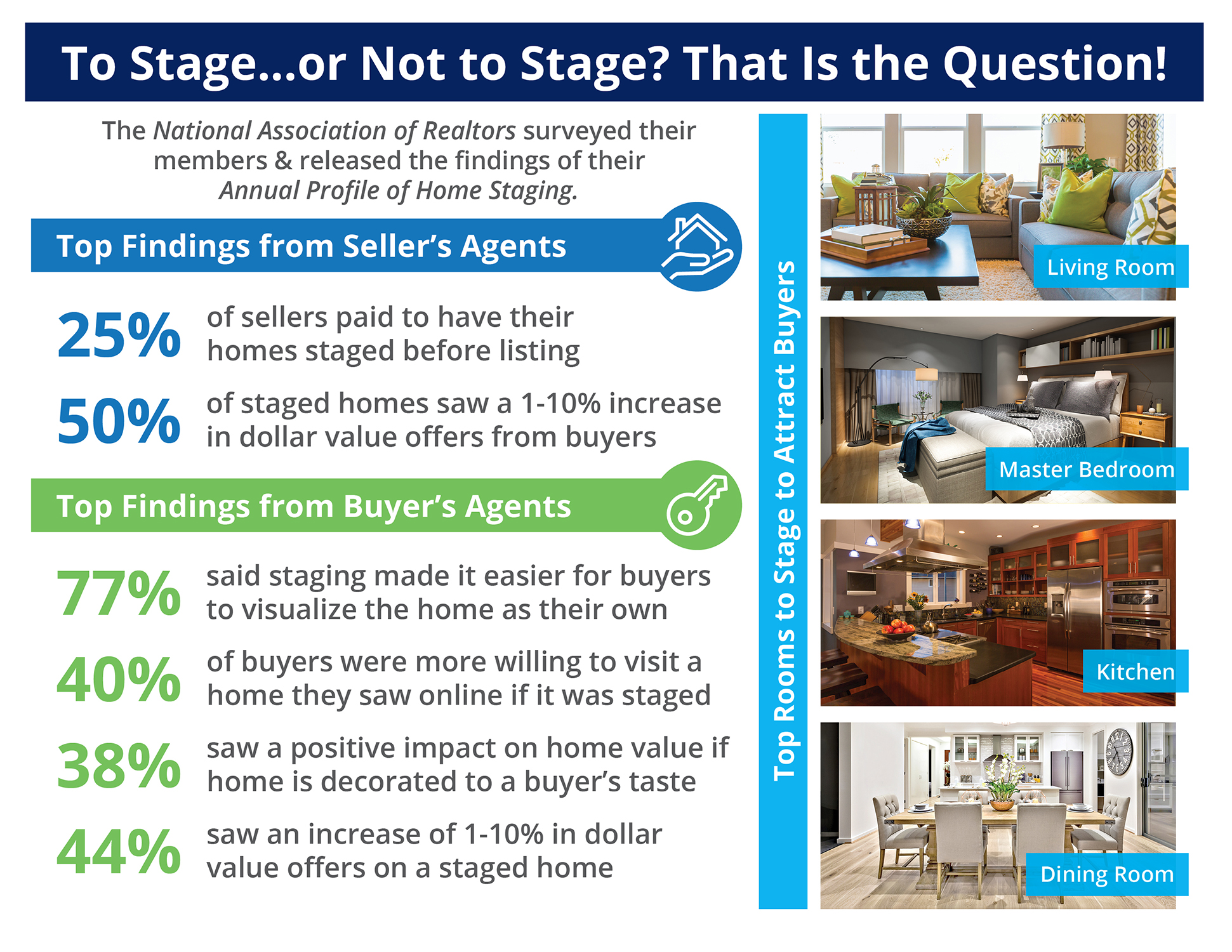 To Stage...or Not to Stage? That Is the Question!

The National Association of Realtors surveyed their members & released the findings of their Annual Profile of Home Staging.

Top Findings from Seller's Agents

25% of sellers paid to have their homes staged before listing

50% of staged homes saw a 1-10% increase in dollar value offers from buyers

Top Findings from Buyer's Agents

77% said staging made it easier for buyers to visualize the home as their own

40% of buyers were more willing to visit a home they saw online if it was staged

38% saw a positive impact on home value if home is decorated to a buyer's taste

44% saw an increase of 1-10% in dollar value offers on a staged home

Top Rooms to Stage to Attract Buyers

Living Room

Master Bedroom

Kitchen

Dining Room